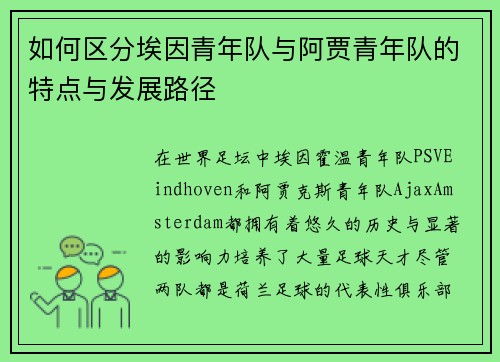 如何区分埃因青年队与阿贾青年队的特点与发展路径

在世界足坛中埃因霍温青年队PSVEindhoven和阿贾克斯青年队AjaxAmsterdam都拥有着悠久的历史与显著的影响力培养了大量足球天才尽管两队都是荷兰足球的代表性俱乐部